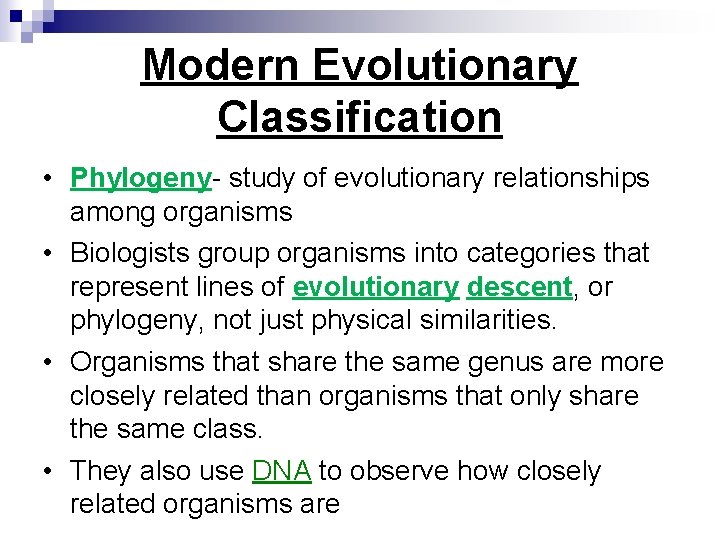 Modern Evolutionary Classification

• Phylogeny- study of evolutionary relationships among organisms

• Biologists group organisms into categories that represent lines of evolutionary descent, or phylogeny, not just physical similarities.

• Organisms that share the same genus are more closely related than organisms that only share the same class.

• They also use DNA to observe how closely related organisms are